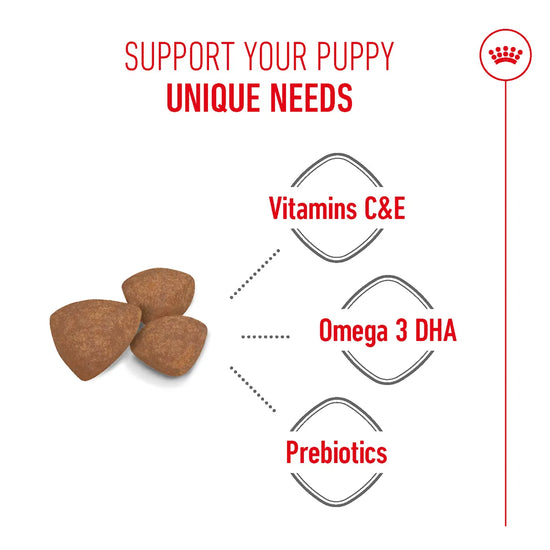 SUPPORT YOUR PUPPY
UNIQUE NEEDS

Vitamins C&E

Omega 3 DHA

Prebiotics